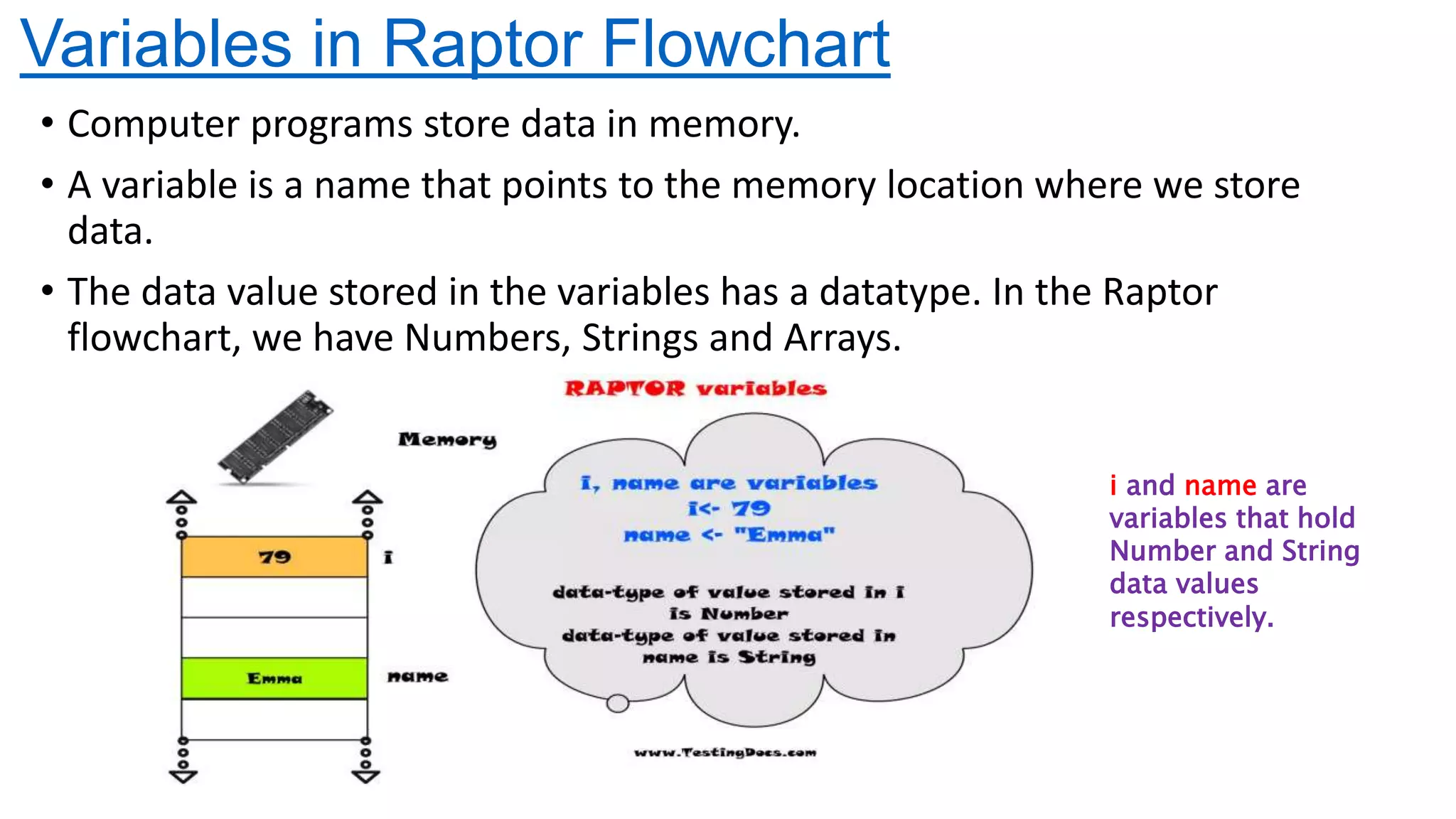 Variables in Raptor Flowchart

• Computer programs store data in memory.

• A variable is a name that points to the memory location where we store data.

• The data value stored in the variables has a datatype. In the Raptor flowchart, we have Numbers, Strings and Arrays.

RAPTOR variables

Memory

79

i

Emma

name

i, name are variables
i<- 79
name <- "Emma"

data-type of value stored in i is Number
data-type of value stored in name is String

www.TestingDocs.com

i and name are variables that hold Number and String data values respectively.